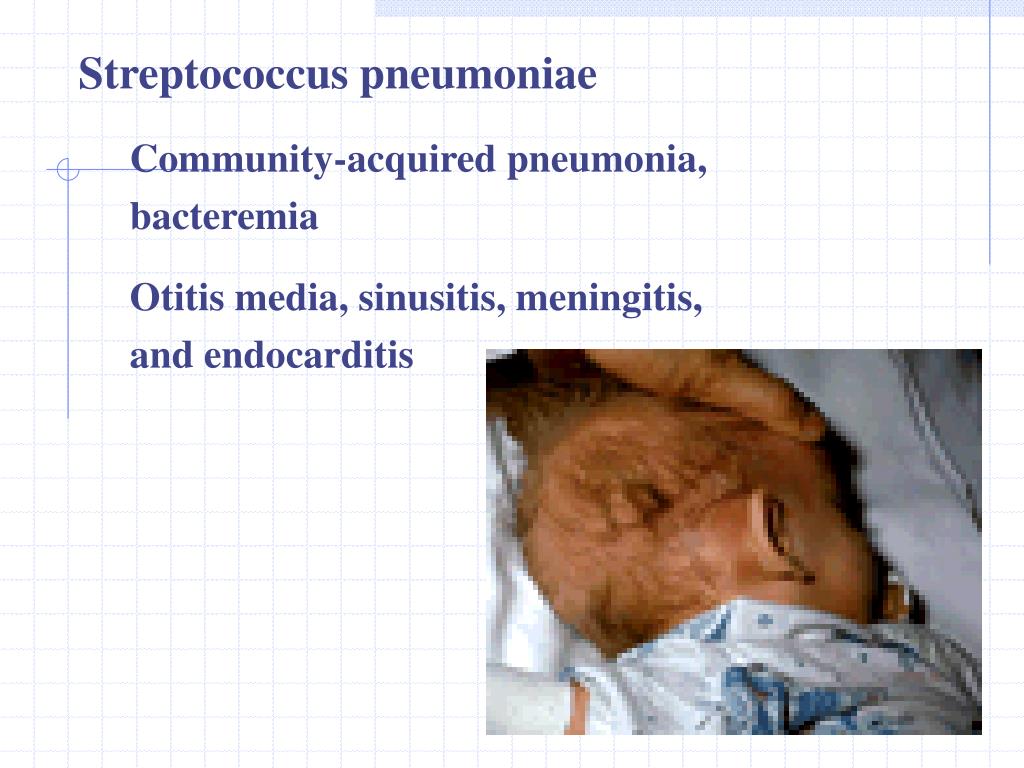 Streptococcus pneumoniae

Community-acquired pneumonia, bacteremia

Otitis media, sinusitis, meningitis, and endocarditis